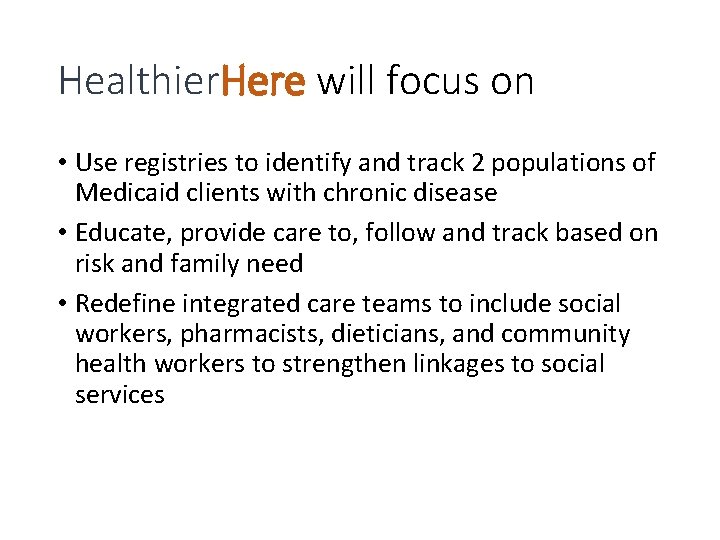 HealthierHere will focus on

• Use registries to identify and track 2 populations of Medicaid clients with chronic disease

• Educate, provide care to, follow and track based on risk and family need

• Redefine integrated care teams to include social workers, pharmacists, dieticians, and community health workers to strengthen linkages to social services